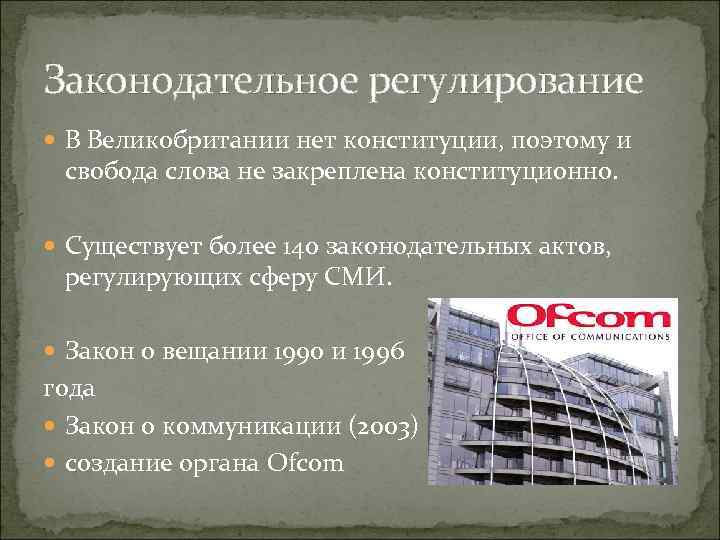 Законодательное регулирование

В Великобритании нет конституции, поэтому и свобода слова не закреплена конституционно.

Существует более 140 законодательных актов, регулирующих сферу СМИ.

Закон о вещании 1990 и 1996 года

Закон о коммуникации (2003)

создание органа Ofcom

Ofcom
OFFICE OF COMMUNICATIONS